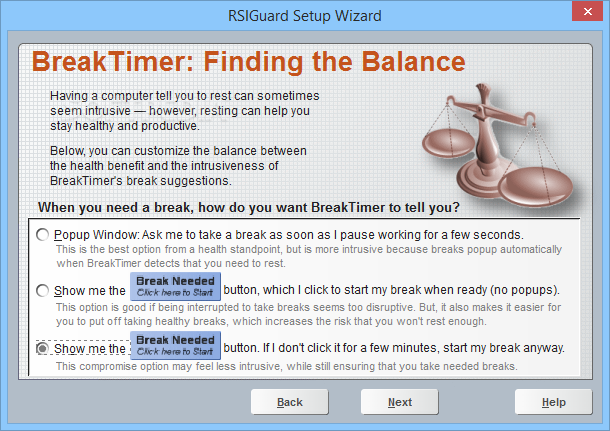 RSIGuard Setup Wizard

BreakTimer: Finding the Balance

Having a computer tell you to rest can sometimes seem intrusive — however, resting can help you stay healthy and productive.

Below, you can customize the balance between the health benefit and the intrusiveness of BreakTimer's break suggestions.

When you need a break, how do you want BreakTimer to tell you?

Popup Window: Ask me to take a break as soon as I pause working for a few seconds.
This is the best option from a health standpoint, but is more intrusive because breaks popup automatically when BreakTimer detects that you need to rest.

Show me the Break Needed Click here to Start button, which I click to start my break when ready (no popups).
This option is good if being interrupted to take breaks seems too disruptive. But, it also makes it easier for you to put off taking healthy breaks, which increases the risk that you won't rest enough.

Show me the Break Needed Click here to Start button. If I don't click it for a few minutes, start my break anyway.
This compromise option may feel less intrusive, while still ensuring that you take needed breaks.

Back Next Help